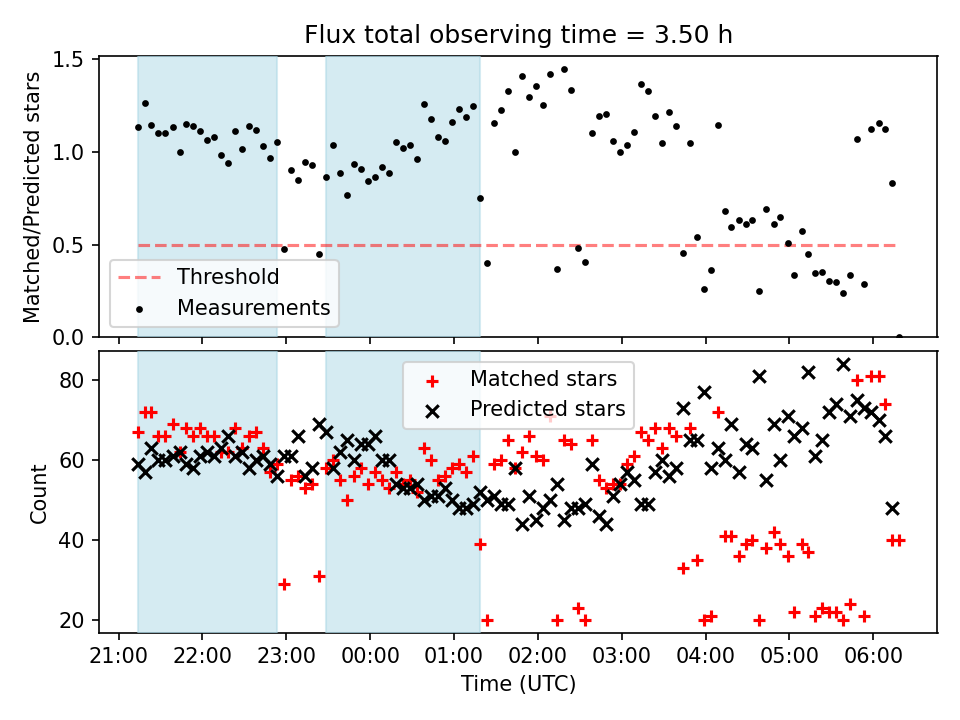 Flux total observing time = 3.50 h

Matched/Predicted stars

1.5
1.0
0.5
0.0

Threshold
Measurements

Count

80
60
40
20

Matched stars
Predicted stars

21:00 22:00 23:00 00:00 01:00 02:00 03:00 04:00 05:00 06:00

Time (UTC)